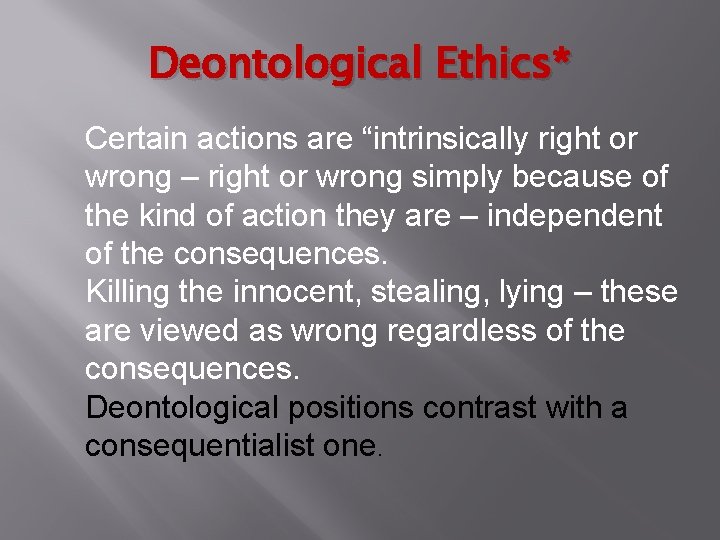 Deontological Ethics*

Certain actions are “intrinsically right or wrong – right or wrong simply because of the kind of action they are – independent of the consequences.

Killing the innocent, stealing, lying – these are viewed as wrong regardless of the consequences.

Deontological positions contrast with a consequentialist one.